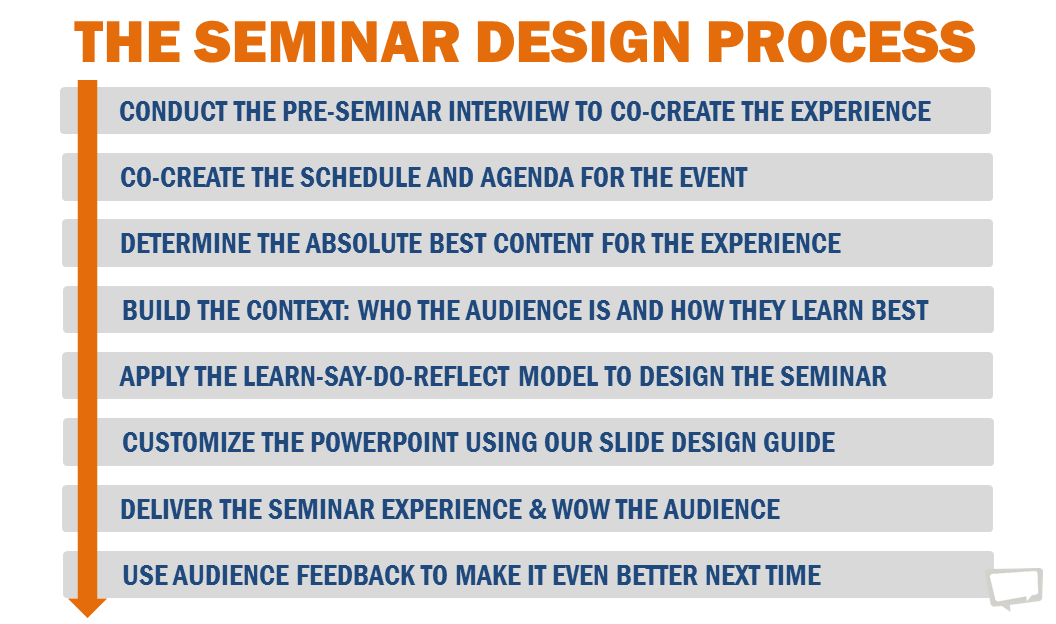 THE SEMINAR DESIGN PROCESS

CONDUCT THE PRE-SEMINAR INTERVIEW TO CO-CREATE THE EXPERIENCE

CO-CREATE THE SCHEDULE AND AGENDA FOR THE EVENT

DETERMINE THE ABSOLUTE BEST CONTENT FOR THE EXPERIENCE

BUILD THE CONTEXT: WHO THE AUDIENCE IS AND HOW THEY LEARN BEST

APPLY THE LEARN-SAY-DO-REFLECT MODEL TO DESIGN THE SEMINAR

CUSTOMIZE THE POWERPOINT USING OUR SLIDE DESIGN GUIDE

DELIVER THE SEMINAR EXPERIENCE & WOW THE AUDIENCE

USE AUDIENCE FEEDBACK TO MAKE IT EVEN BETTER NEXT TIME